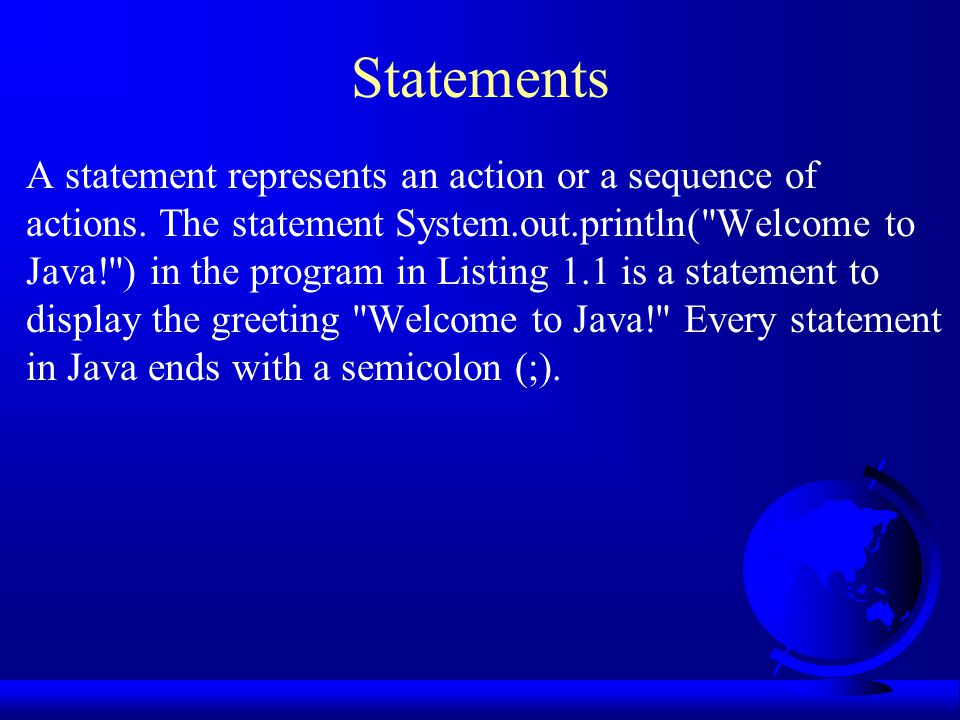 Statements

A statement represents an action or a sequence of actions. The statement System.out.println("Welcome to Java!") in the program in Listing 1.1 is a statement to display the greeting "Welcome to Java!" Every statement in Java ends with a semicolon (;).